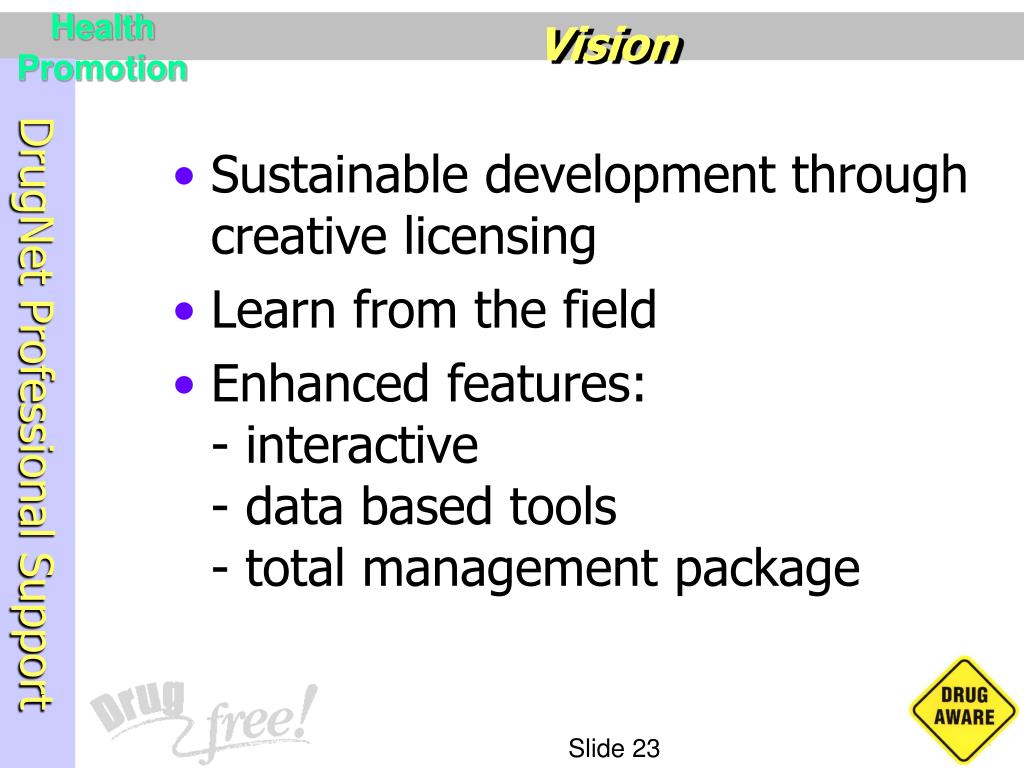 Health Promotion

Vision

DrugNet Professional Support

• Sustainable development through creative licensing
• Learn from the field
• Enhanced features:
- interactive
- data based tools
- total management package

Drug free!

Slide 23

DRUG AWARE